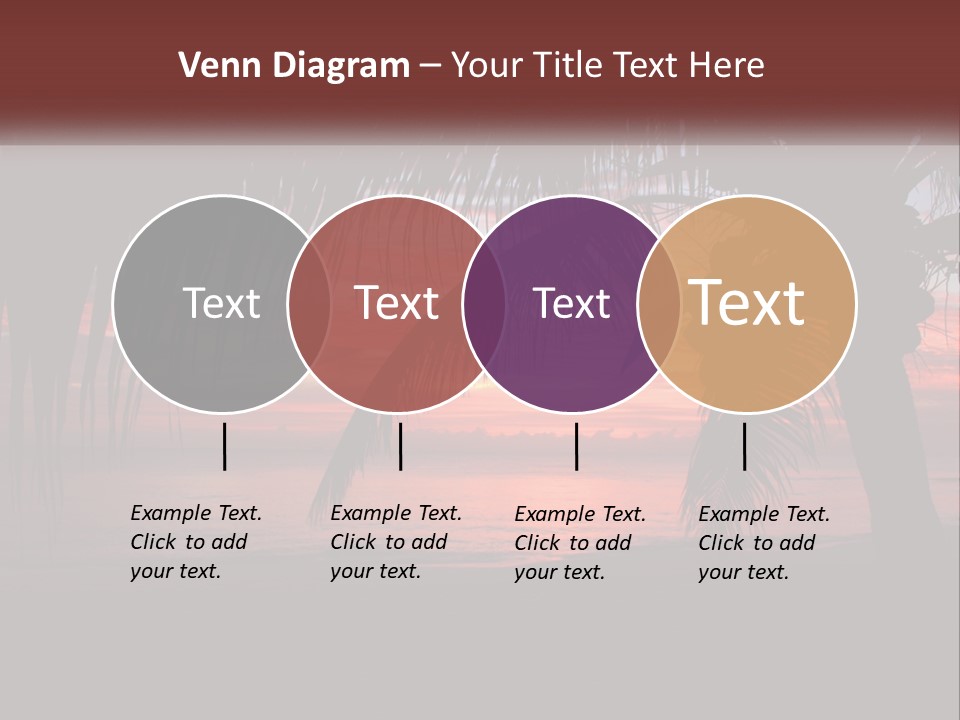 Venn Diagram – Your Title Text Here

Text

Text

Text

Text

Example Text. Click to add your text.

Example Text. Click to add your text.

Example Text. Click to add your text.

Example Text. Click to add your text.